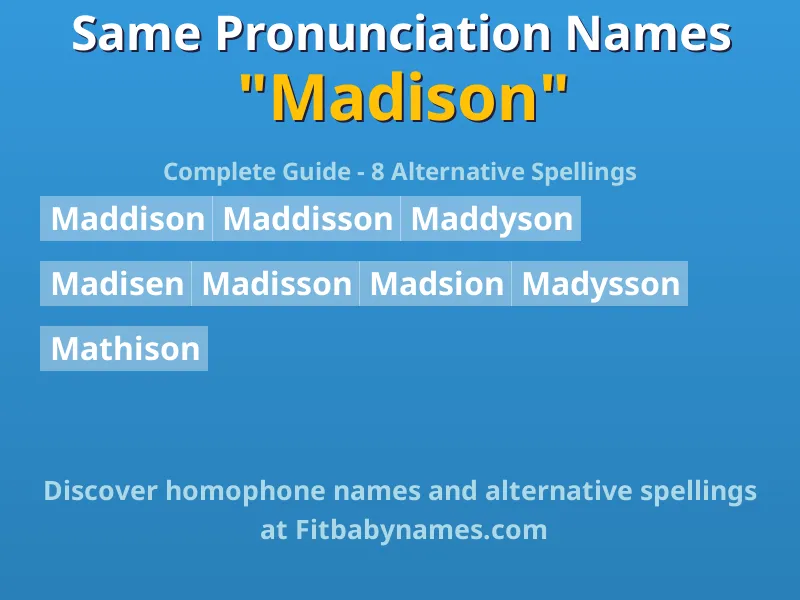 Same Pronunciation Names
"Madison"

Complete Guide - 8 Alternative Spellings

Maddison Maddisson Maddyson

Madisen Madisson Madsion Madysson

Mathison

Discover homophone names and alternative spellings at Fitbabynames.com